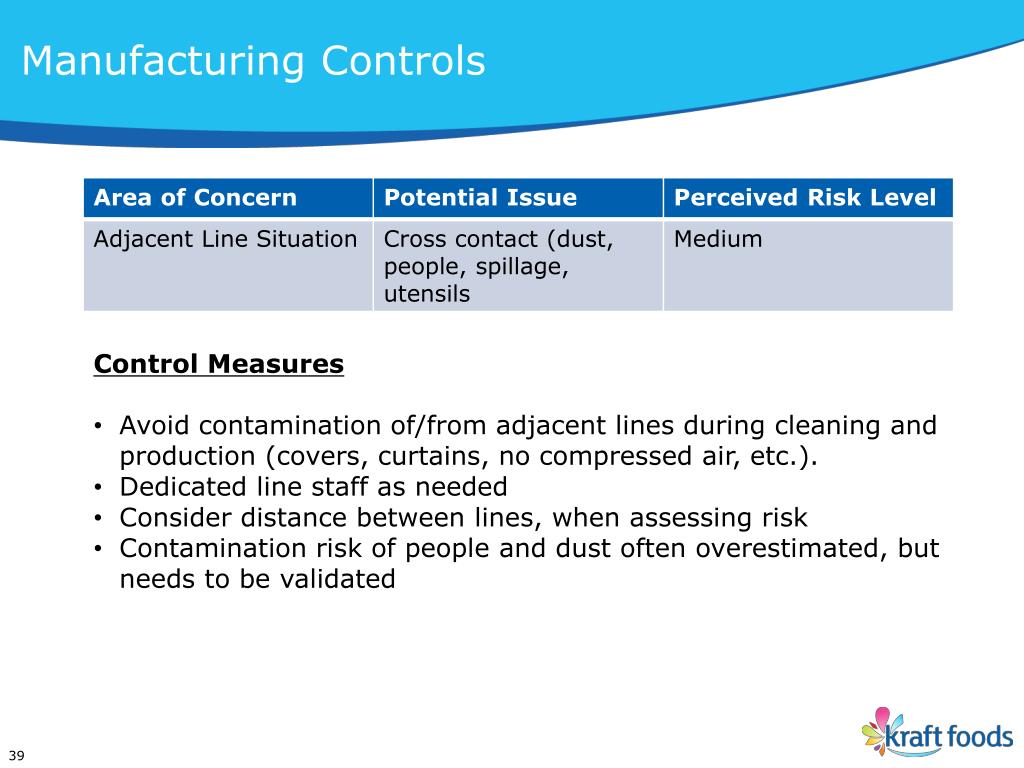 Manufacturing Controls

| Area of Concern | Potential Issue | Perceived Risk Level |
|---|---|---|
| Adjacent Line Situation | Cross contact (dust, people, spillage, utensils | Medium |

Control Measures

• Avoid contamination of/from adjacent lines during cleaning and production (covers, curtains, no compressed air, etc.).
• Dedicated line staff as needed
• Consider distance between lines, when assessing risk
• Contamination risk of people and dust often overestimated, but needs to be validated

39

kraft foods